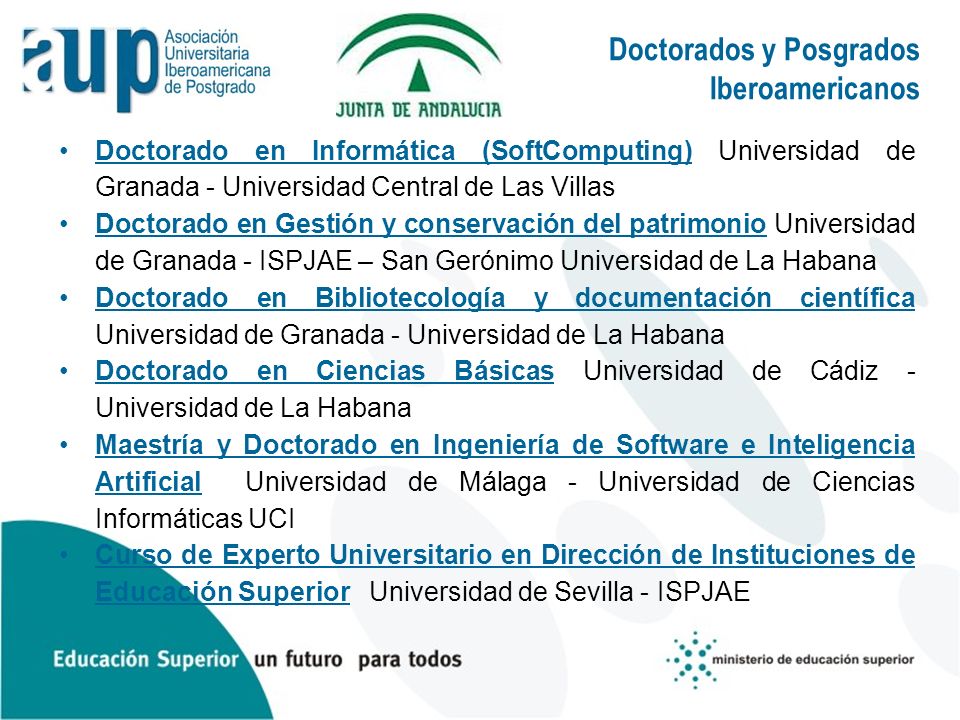 aup Asociación Universitaria Iberoamericana de Postgrado

JUNTA DE ANDALUCIA

Doctorados y Posgrados Iberoamericanos

• Doctorado en Informática (SoftComputing) Universidad de Granada - Universidad Central de Las Villas
• Doctorado en Gestión y conservación del patrimonio Universidad de Granada - ISPJAE – San Gerónimo Universidad de La Habana
• Doctorado en Bibliotecología y documentación científica Universidad de Granada - Universidad de La Habana
• Doctorado en Ciencias Básicas Universidad de Cádiz - Universidad de La Habana
• Maestría y Doctorado en Ingeniería de Software e Inteligencia Artificial Universidad de Málaga - Universidad de Ciencias Informáticas UCI
• Curso de Experto Universitario en Dirección de Instituciones de Educación Superior Universidad de Sevilla - ISPJAE

Educación Superior un futuro para todos

ministerio de educación superior